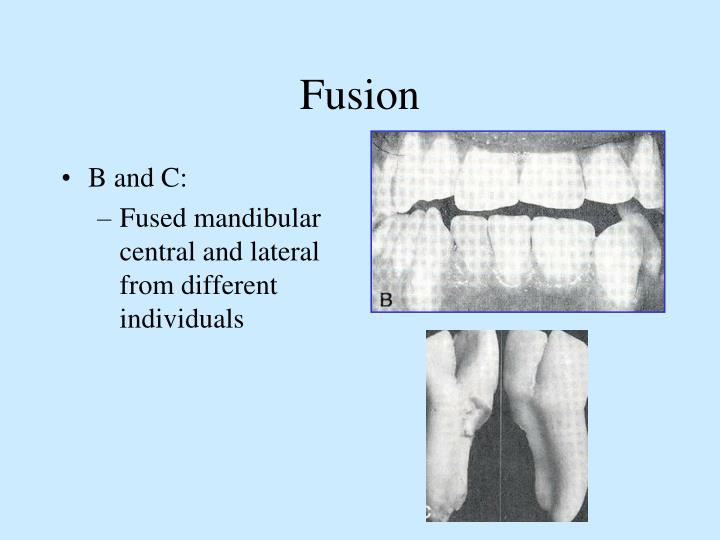 Fusion

• B and C:
– Fused mandibular central and lateral from different individuals

B

C